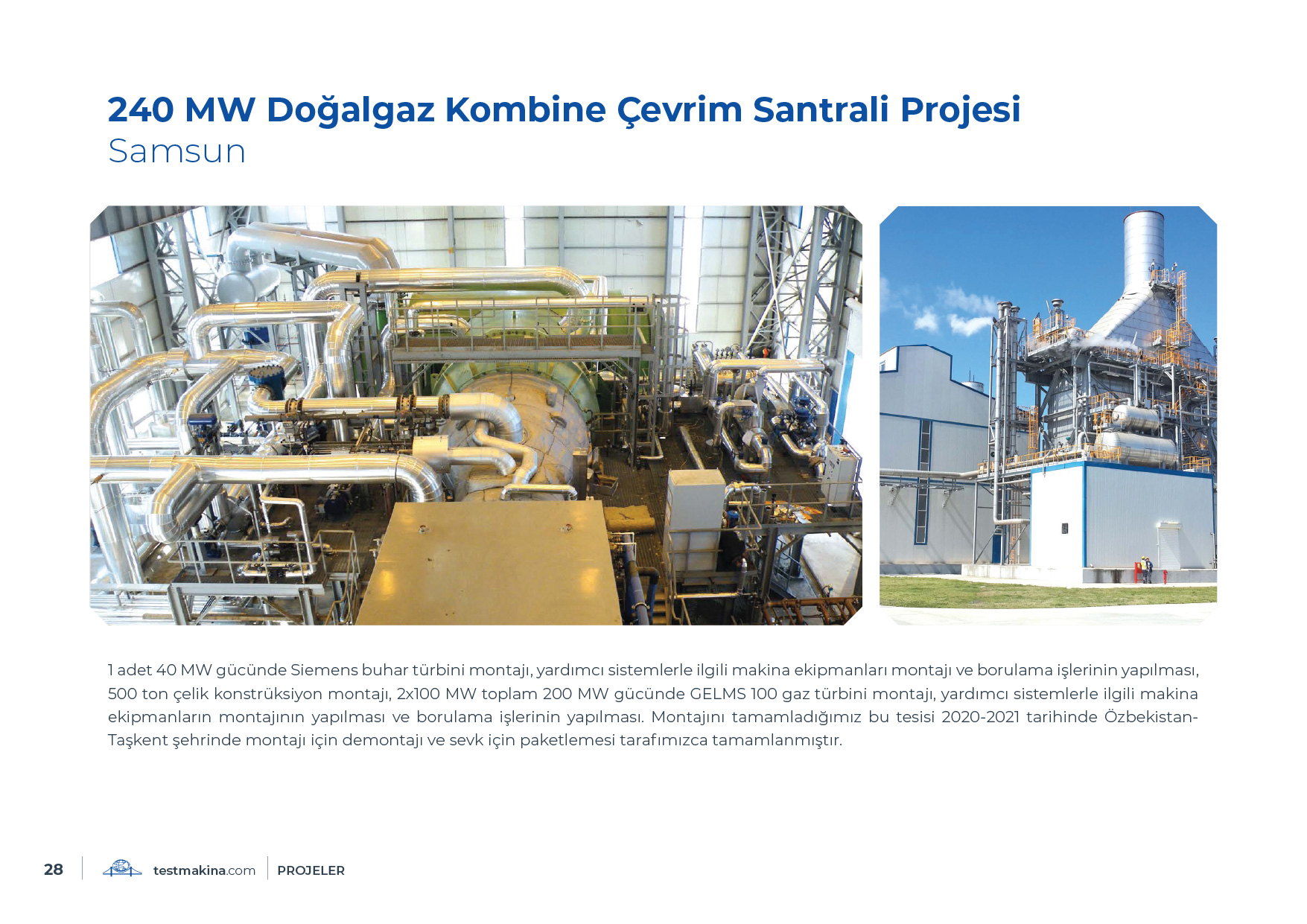 240 MW Doğalgaz Kombine Çevrim Santrali Projesi
Samsun

1 adet 40 MW gücünde Siemens buhar türbini montajı, yardımcı sistemlerle ilgili makina ekipmanları montajı ve borulama işlerinin yapılması, 500 ton çelik konstrüksiyon montajı, 2x100 MW toplam 200 MW gücünde GELMS 100 gaz türbini montajı, yardımcı sistemlerle ilgili makina ekipmanların montajının yapılması ve borulama işlerinin yapılması. Montajını tamamladığımız bu tesisi 2020-2021 tarihinde Özbekistan-Taşkent şehrinde montajı için demontajı ve sevk için paketlemesi tarafımızca tamamlanmıştır.

28 testmakina.com PROJELER